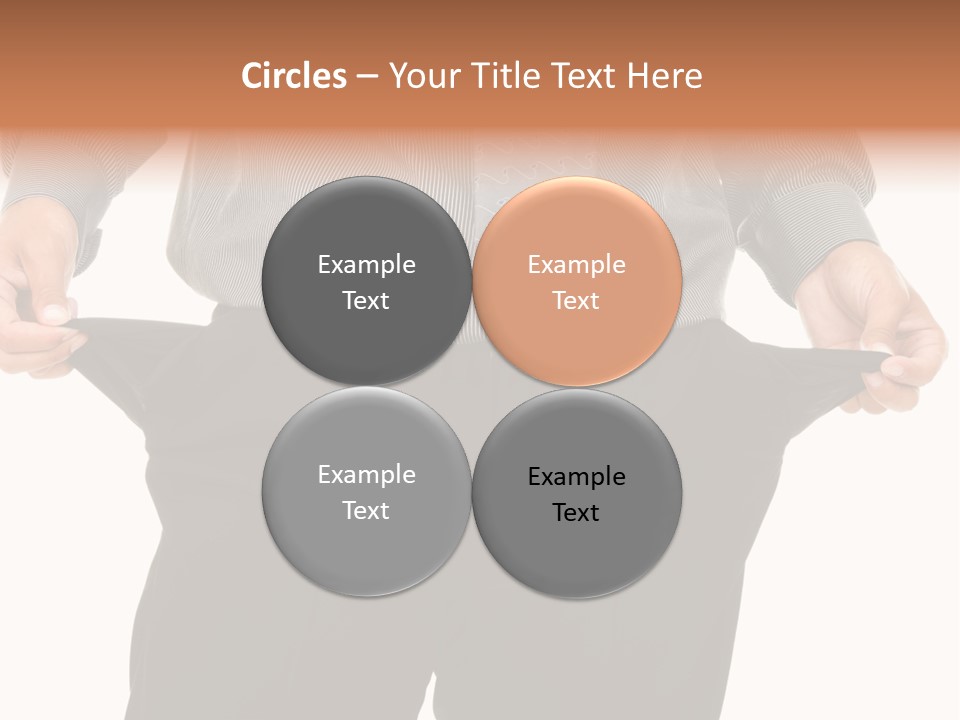 Circles – Your Title Text Here

Example Text

Example Text

Example Text

Example Text